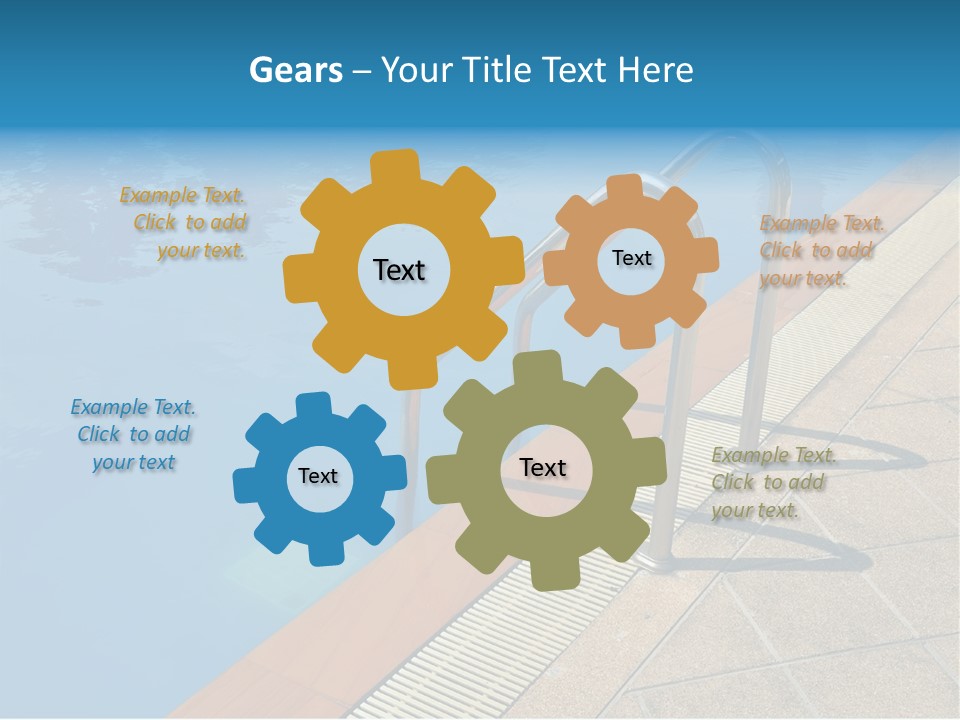 Gears – Your Title Text Here

Example Text. Click to add your text.

Text

Text

Example Text. Click to add your text.

Example Text. Click to add your text

Text

Text

Example Text. Click to add your text.